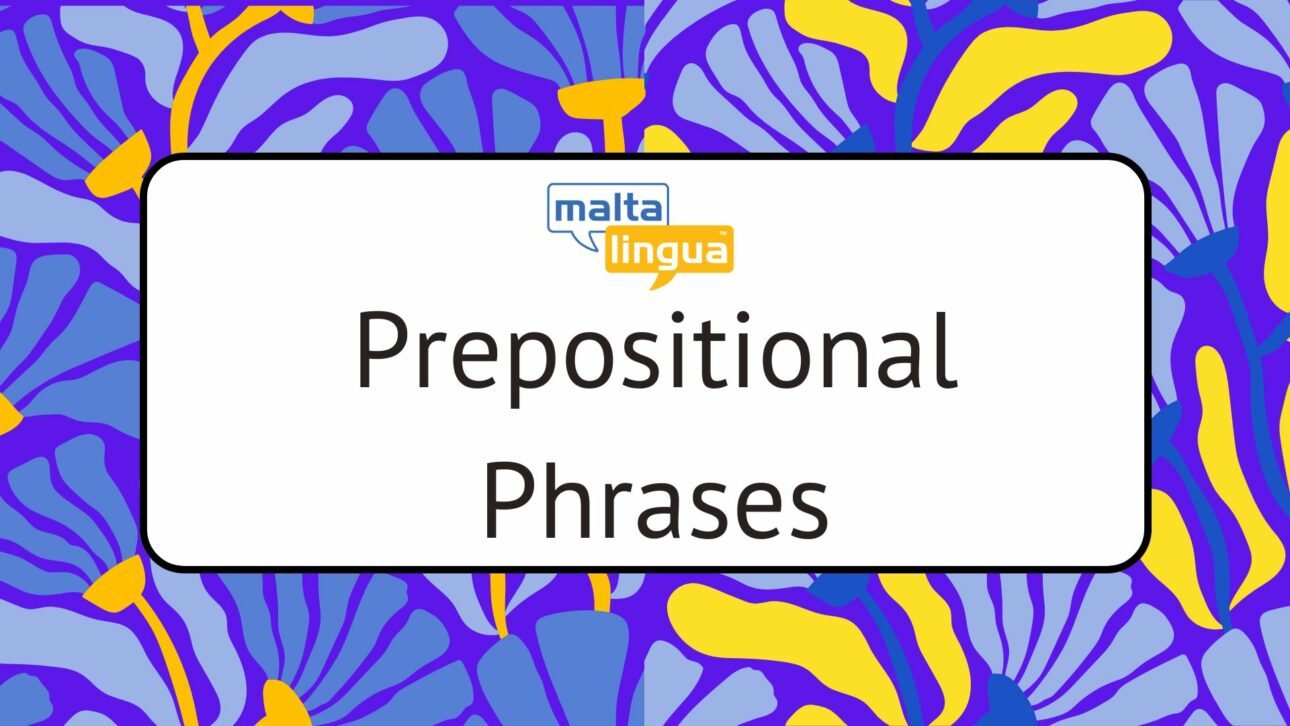 malta lingua™

Prepositional Phrases